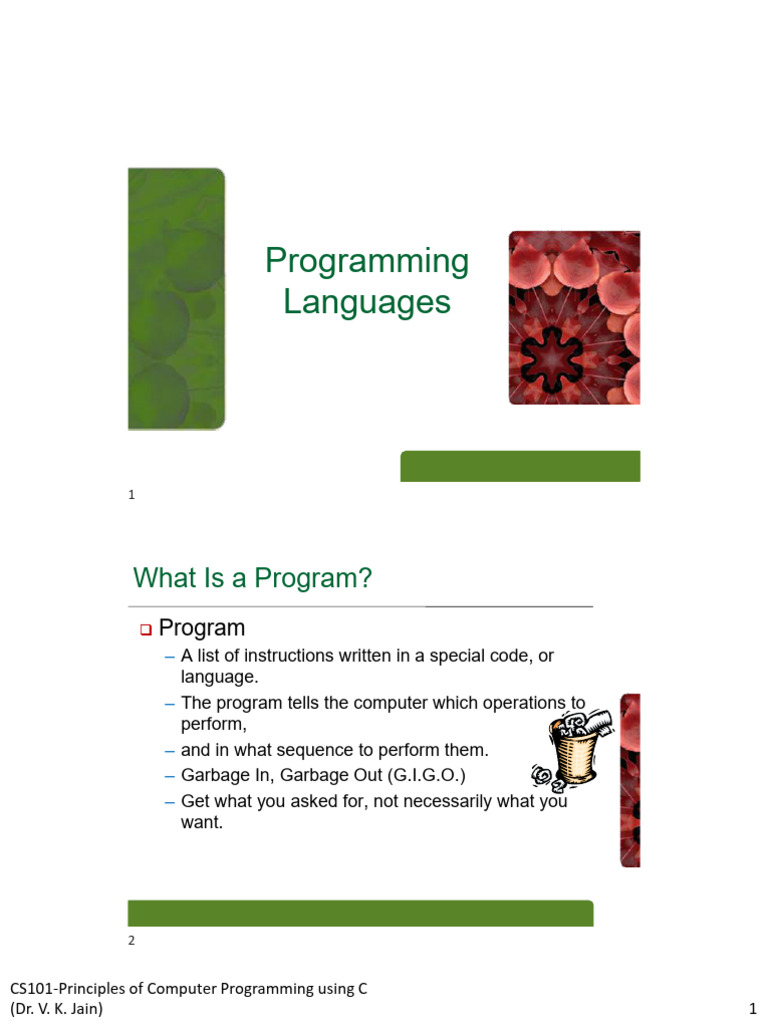 Programming Languages

1

What Is a Program?

❑ Program

– A list of instructions written in a special code, or language.

– The program tells the computer which operations to perform,

– and in what sequence to perform them.

– Garbage In, Garbage Out (G.I.G.O.)

– Get what you asked for, not necessarily what you want.

2

CS101-Principles of Computer Programming using C (Dr. V. K. Jain)

1